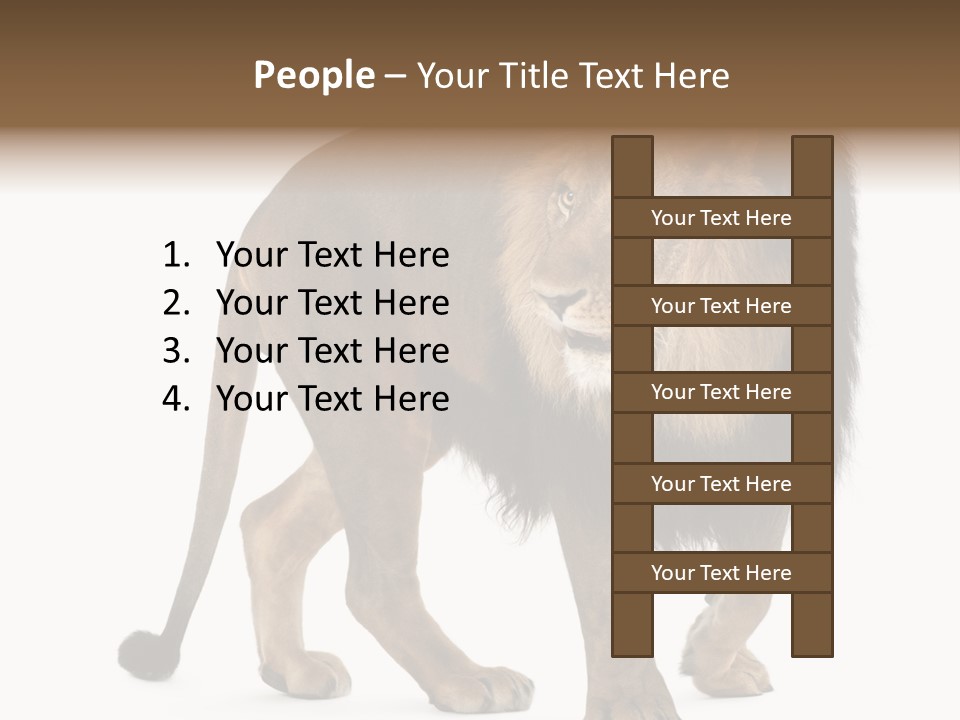 People – Your Title Text Here

1. Your Text Here
2. Your Text Here
3. Your Text Here
4. Your Text Here

Your Text Here

Your Text Here

Your Text Here

Your Text Here

Your Text Here